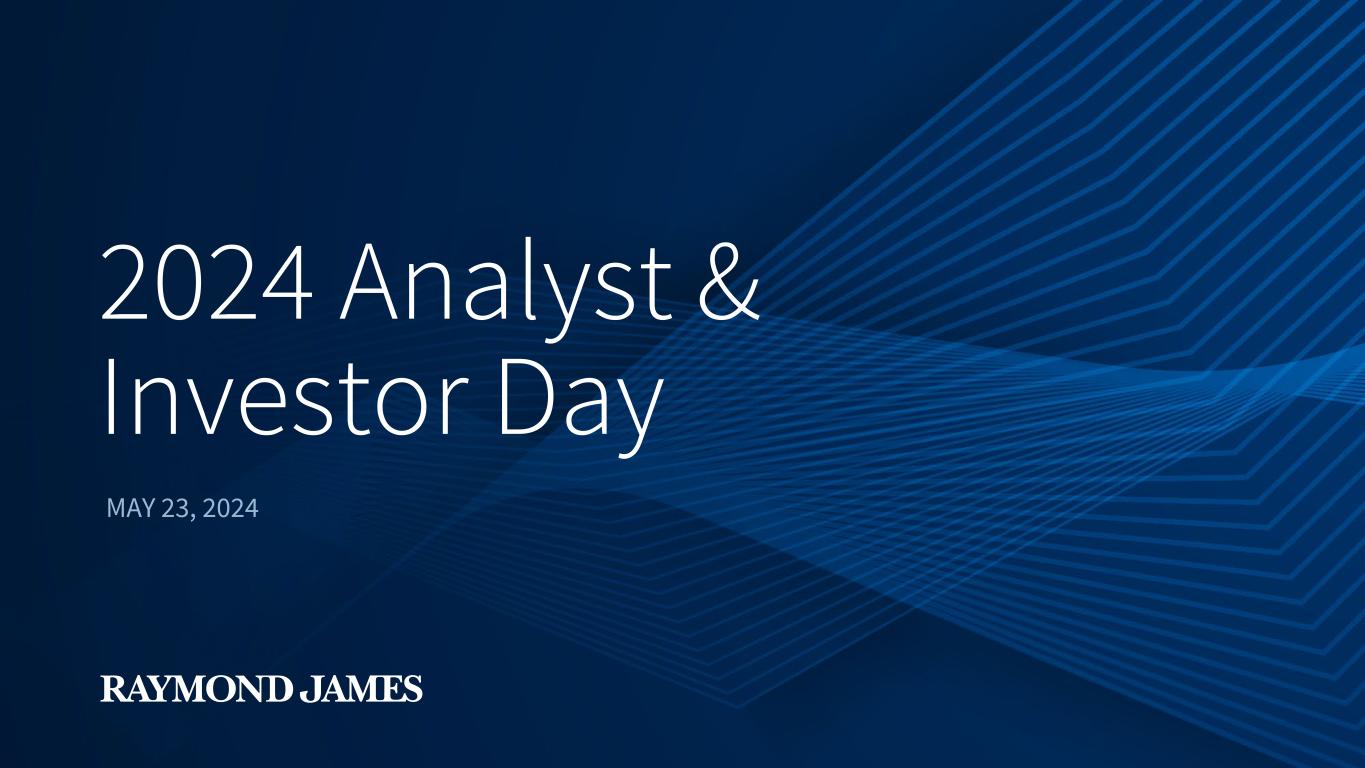 2024 Analyst & Investor Day

MAY 23, 2024

RAYMOND JAMES